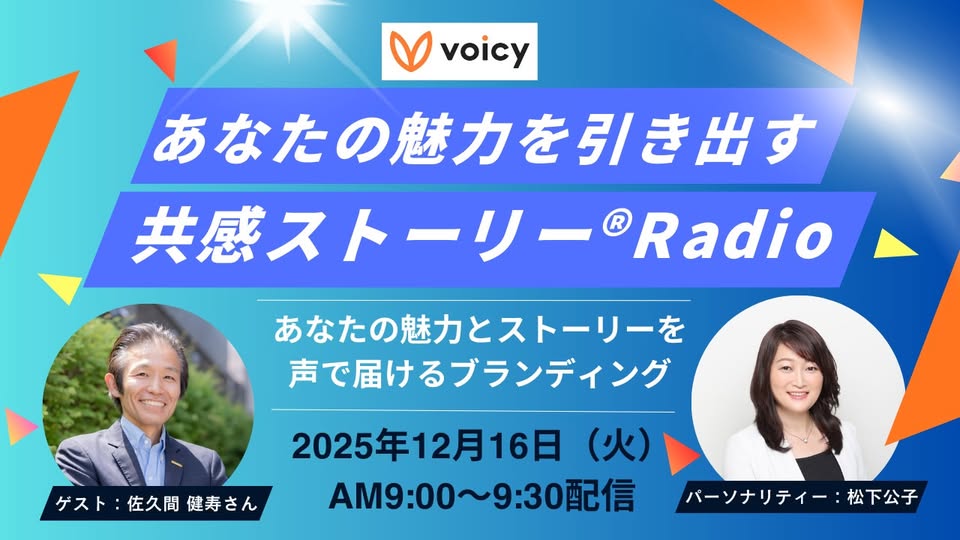 voicy

あなたの魅力を引き出す
共感ストーリー®Radio

あなたの魅力とストーリーを
声で届けるブランディング

2025年12月16日（火）
AM9:00〜9:30配信

ゲスト：佐久間 健寿さん

パーソナリティー：松下公子